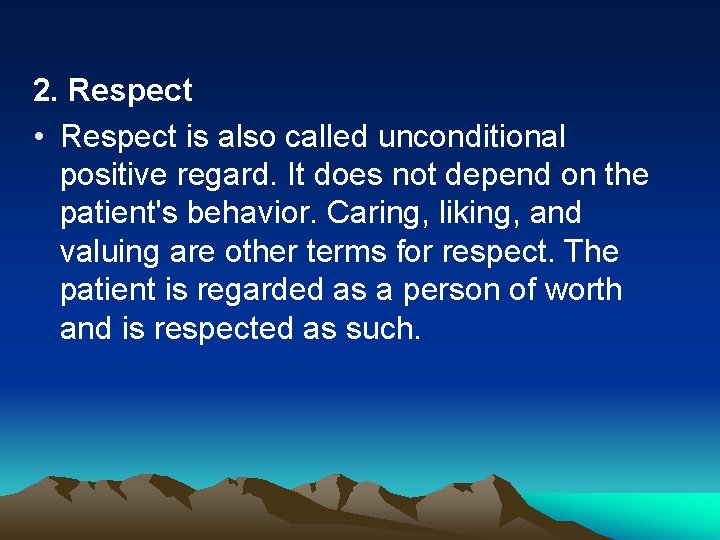 2. Respect

• Respect is also called unconditional positive regard. It does not depend on the patient's behavior. Caring, liking, and valuing are other terms for respect. The patient is regarded as a person of worth and is respected as such.